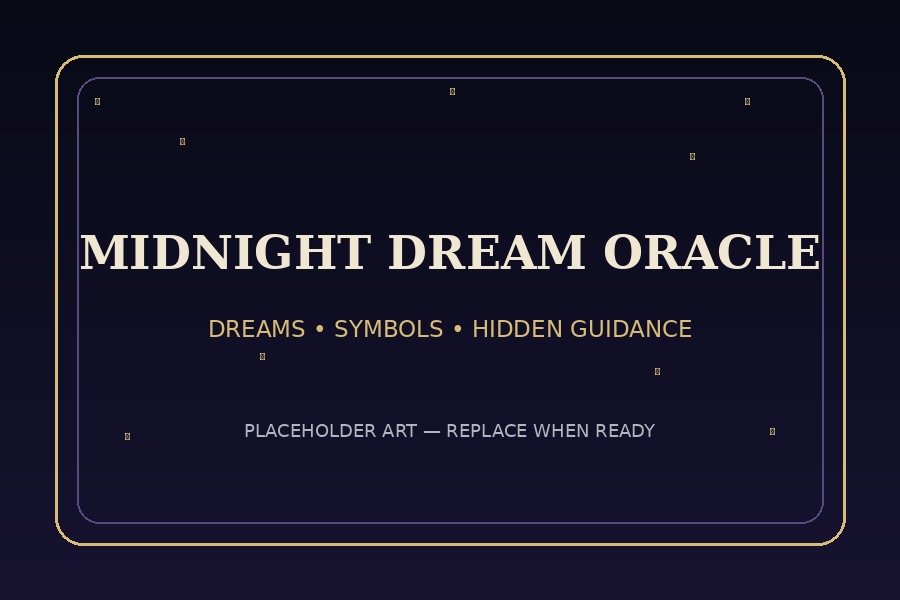 MIDNIGHT DREAM ORACLE

DREAMS • SYMBOLS • HIDDEN GUIDANCE

PLACEHOLDER ART — REPLACE WHEN READY